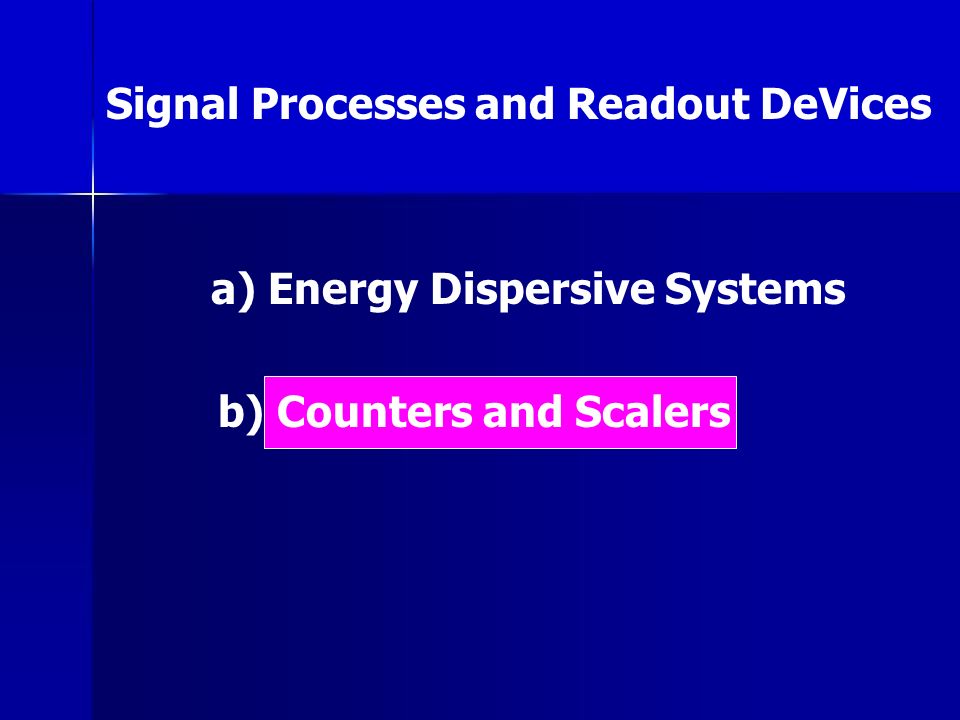 Signal Processes and Readout DeVices

a) Energy Dispersive Systems

b) Counters and Scalers